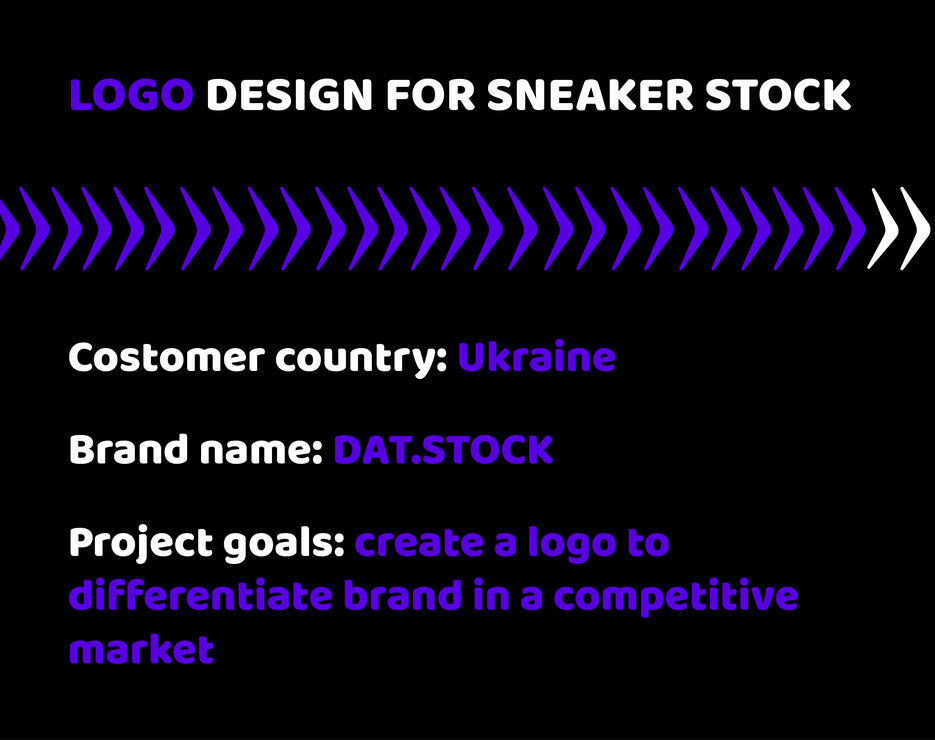 LOGO DESIGN FOR SNEAKER STOCK

Costomer country: Ukraine

Brand name: DAT.STOCK

Project goals: create a logo to differentiate brand in a competitive market